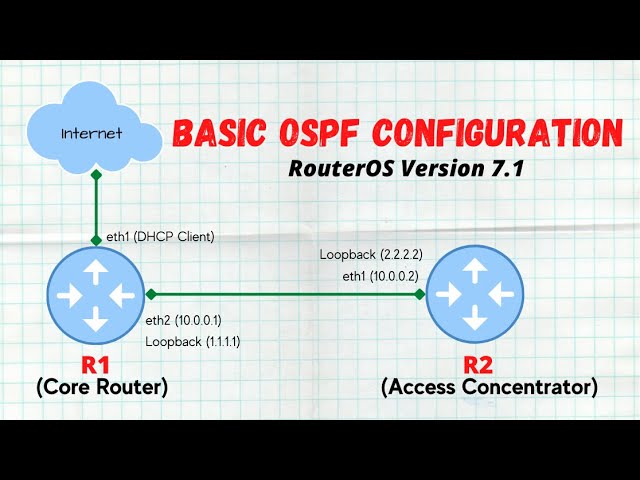 Internet

BASIC OSPF CONFIGURATION

RouterOS Version 7.1

eth1 (DHCP Client)

Loopback (2.2.2.2)

eth1 (10.0.0.2)

eth2 (10.0.0.1)

Loopback (1.1.1.1)

R1
(Core Router)

R2
(Access Concentrator)